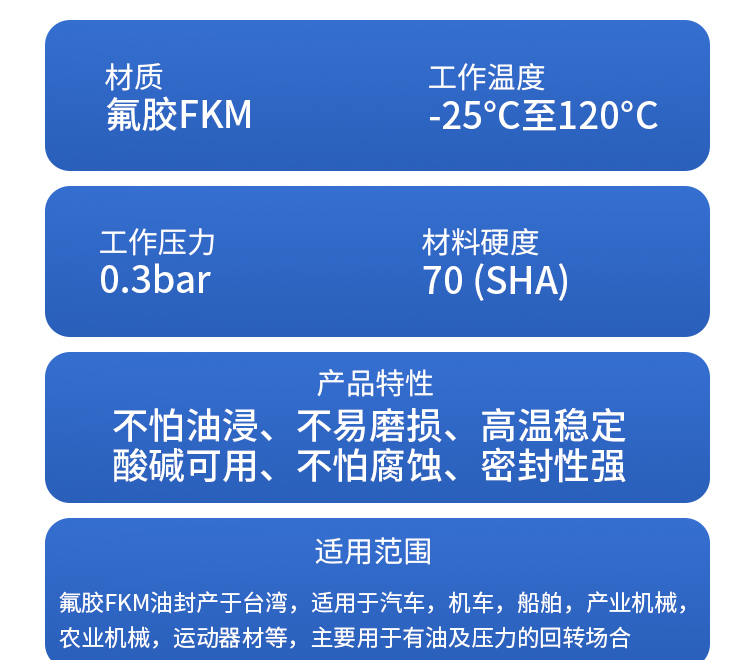 材质
氟胶FKM

工作温度
-25°C至120°C

工作压力
0.3bar

材料硬度
70 (SHA)

产品特性
不怕油浸、不易磨损、高温稳定
酸碱可用、不怕腐蚀、密封性强

适用范围
氟胶FKM油封产于台湾，适用于汽车，机车，船舶，产业机械，农业机械，运动器材等，主要用于有油及压力的回转场合